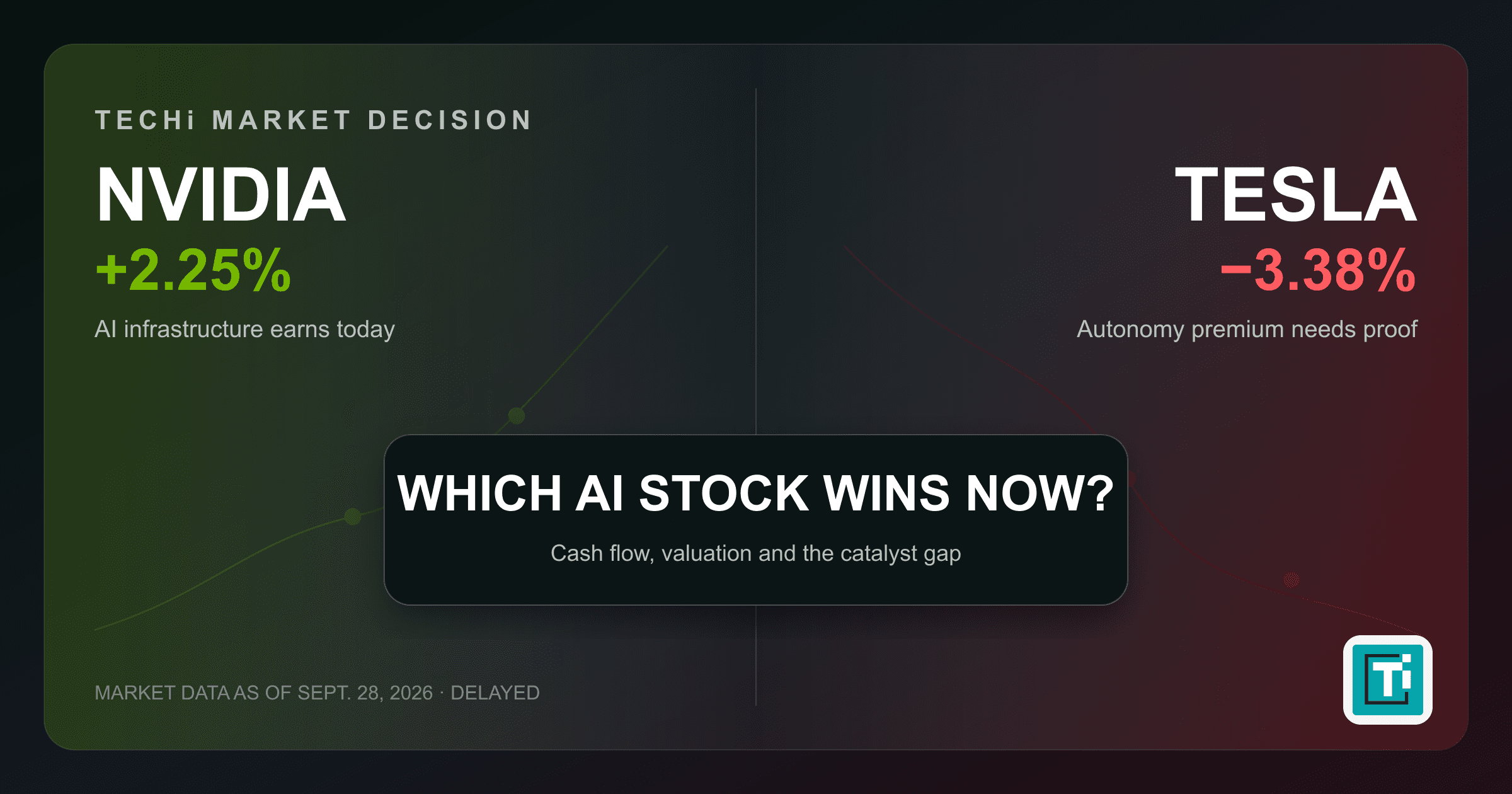 TECHi MARKET DECISION

NVIDIA

+2.25%

AI infrastructure earns today

TESLA

−3.38%

Autonomy premium needs proof

WHICH AI STOCK WINS NOW?

Cash flow, valuation and the catalyst gap

MARKET DATA AS OF SEPT. 28, 2026 · DELAYED

Ti